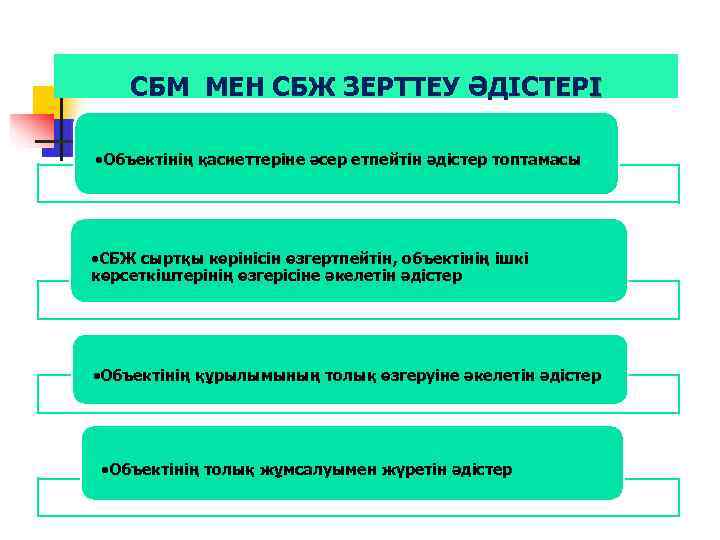 СБМ МЕН СБЖ ЗЕРТТЕУ ӘДІСТЕРІ

•Объектінің қасиеттеріне әсер етпейтін әдістер топтамасы

•СБЖ сыртқы көрінісін өзгертпейтін, объектінің ішкі көрсеткіштерінің өзгерісіне әкелетін әдістер

•Объектінің құрылымының толық өзгеруіне әкелетін әдістер

•Объектінің толық жұмсалуымен жүретін әдістер